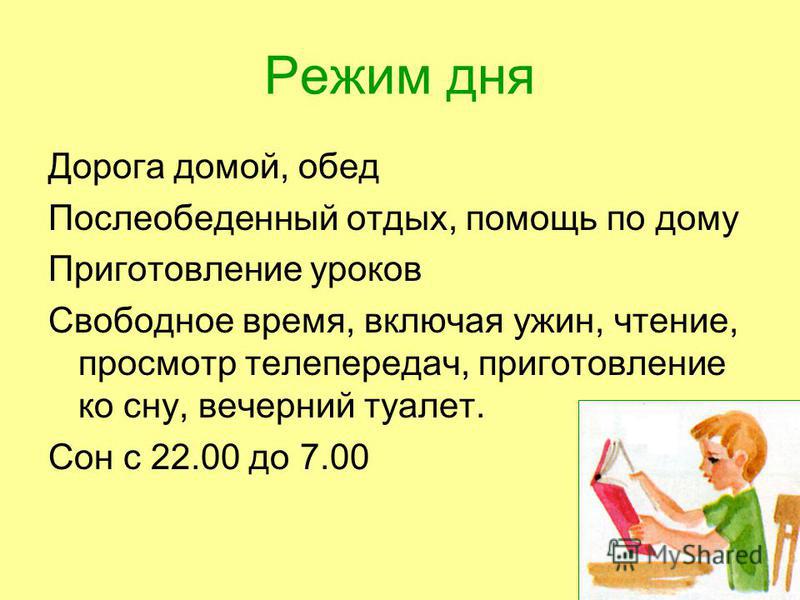 Режим дня

Дорога домой, обед

Послеобеденный отдых, помощь по дому

Приготовление уроков

Свободное время, включая ужин, чтение, просмотр телепередач, приготовление ко сну, вечерний туалет.

Сон с 22.00 до 7.00

MyShared